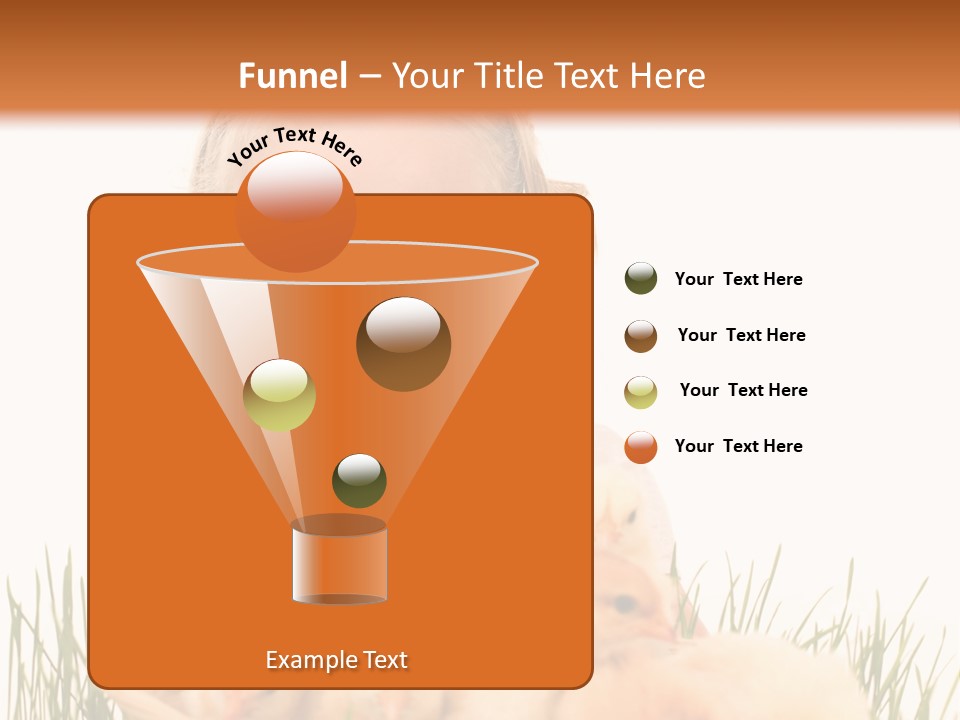 Funnel – Your Title Text Here

Your Text Here

Your Text Here

Your Text Here

Your Text Here

Your Text Here

Example Text